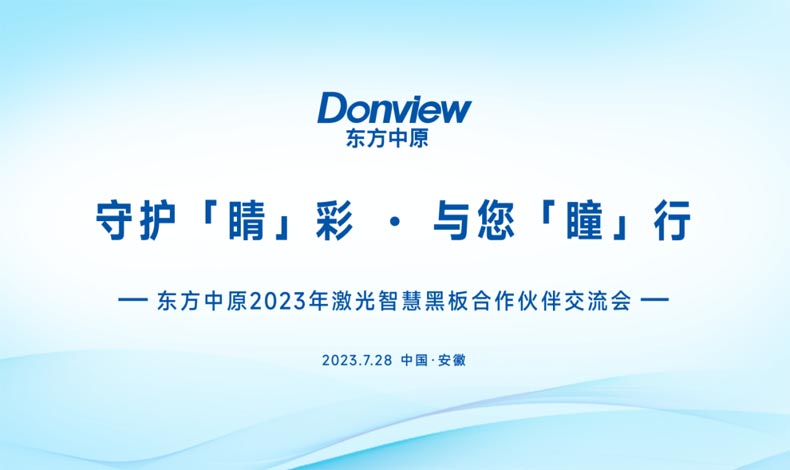 Donview
东方中原

守护「睛」彩 · 与您「瞳」行

— 东方中原2023年激光智慧黑板合作伙伴交流会 —

2023.7.28 中国·安徽